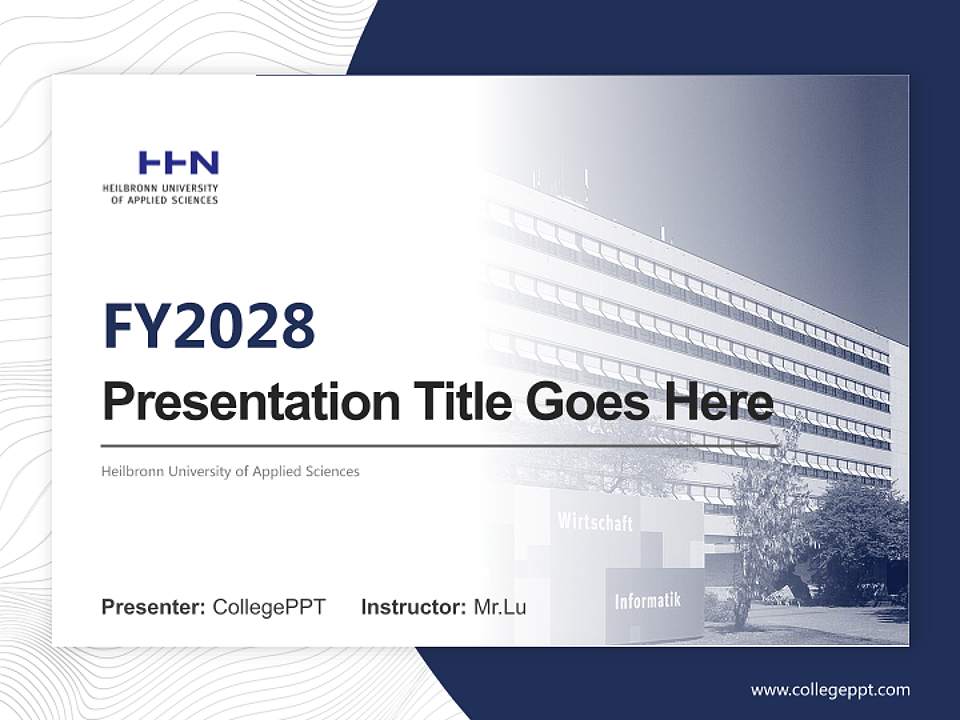 HHN
HEILBRONN UNIVERSITY
OF APPLIED SCIENCES

FY2028

Presentation Title Goes Here

Heilbronn University of Applied Sciences

Wirtschaft

Informatik

Presenter: CollegePPT Instructor: Mr.Lu

www.collegeppt.com